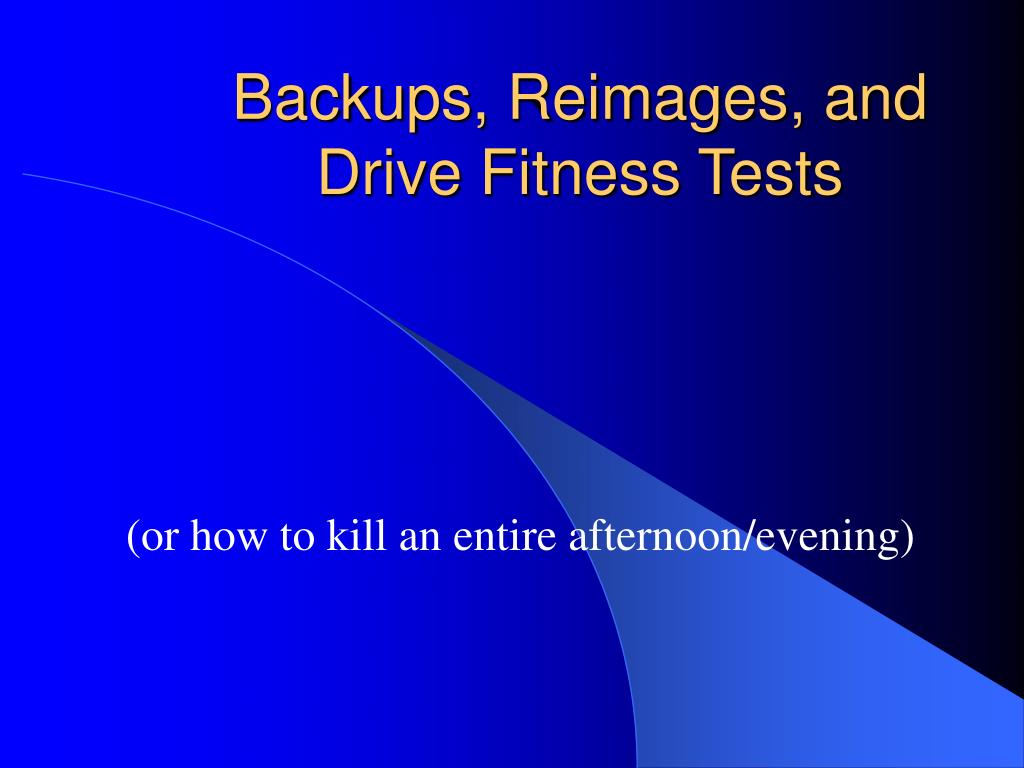 Backups, Reimages, and Drive Fitness Tests

(or how to kill an entire afternoon/evening)